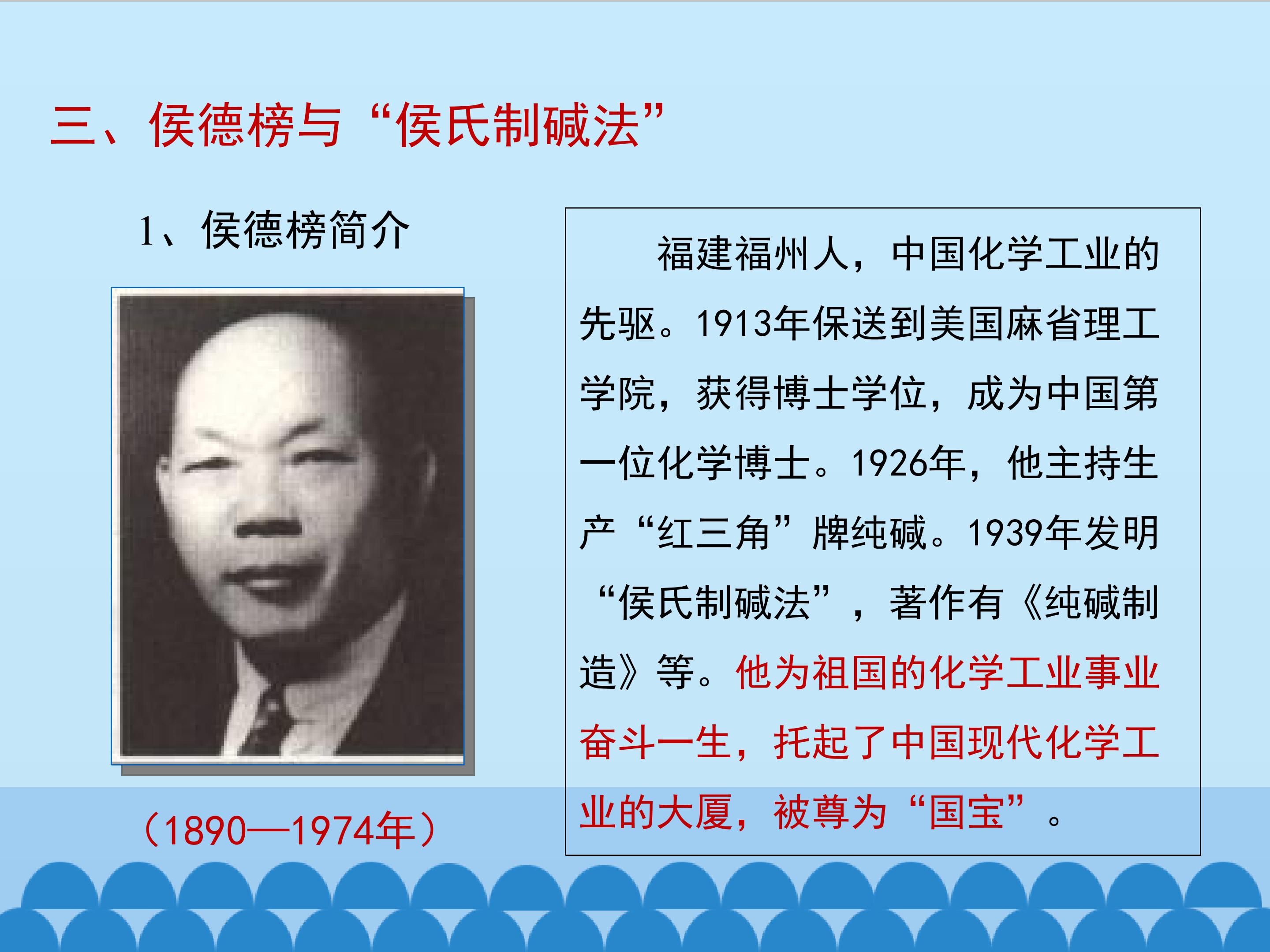 三、侯德榜与“侯氏制碱法”

1、侯德榜简介

（1890—1974年）

福建福州人，中国化学工业的先驱。1913年保送到美国麻省理工学院，获得博士学位，成为中国第一位化学博士。1926年，他主持生产“红三角”牌纯碱。1939年发明“侯氏制碱法”，著作有《纯碱制造》等。他为祖国的化学工业事业奋斗一生，托起了中国现代化学工业的大厦，被尊为“国宝”。